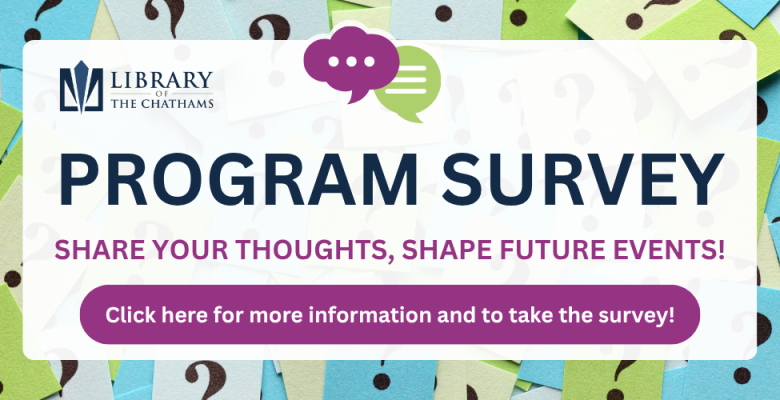 LIBRARY
OF
THE CHATHAMS

PROGRAM SURVEY

SHARE YOUR THOUGHTS, SHAPE FUTURE EVENTS!

Click here for more information and to take the survey!